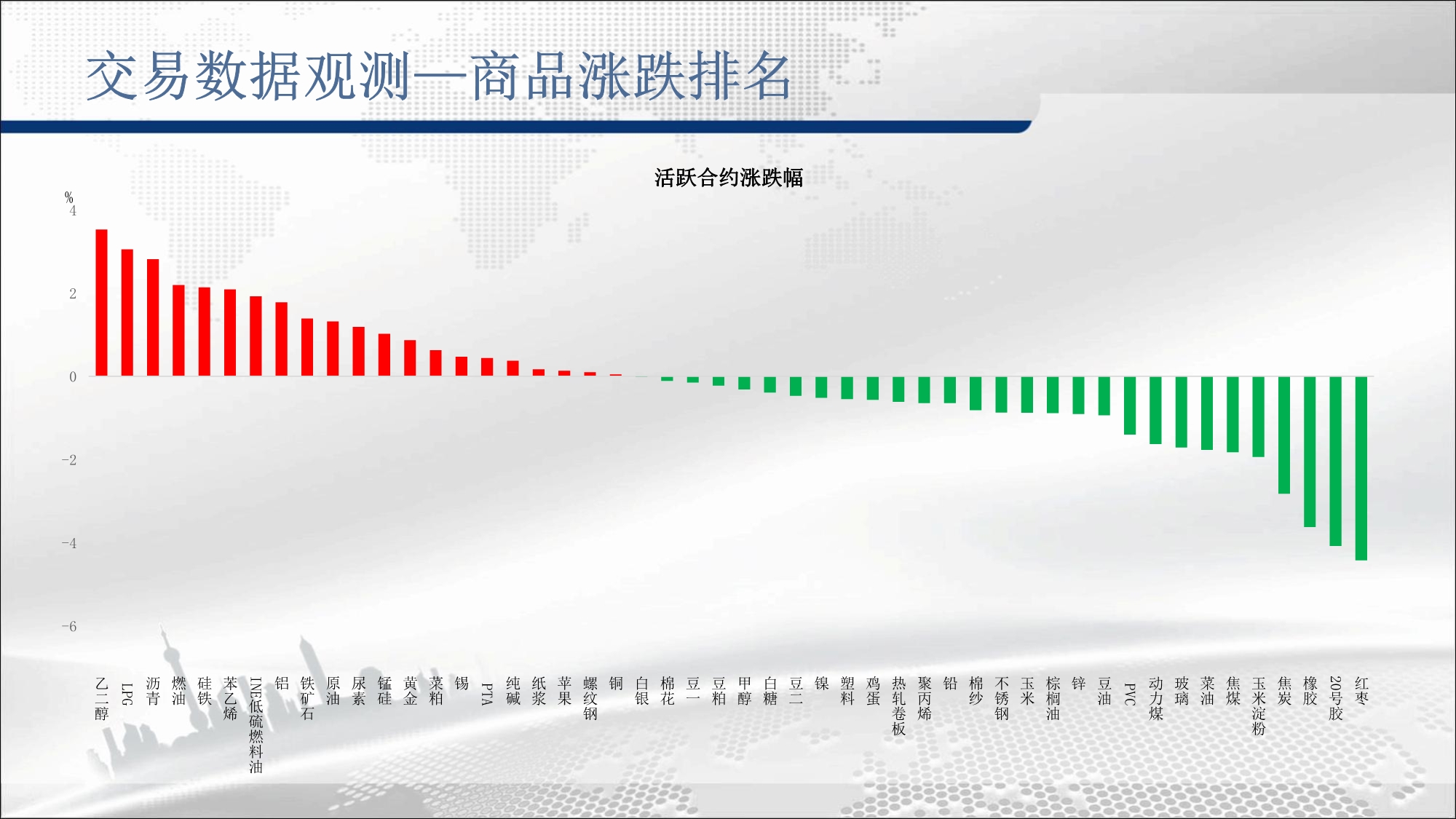 交易数据观测—商品涨跌排名

活跃合约涨跌幅

%
4
2
0
-2
-4
-6

乙二醇
LPG
沥青
燃油
硅铁
苯乙烯
INE低硫燃料油
铝
铁矿石
原油
尿素
锰硅
黄金
菜粕
锡
PTA
纯碱
纸浆
苹果
螺纹钢
铜
白银
棉花
豆一
豆粕
甲醇
白糖
豆二
镍
塑料
鸡蛋
热轧卷板
聚丙烯
铅
棉纱
不锈钢
玉米
棕榈油
锌
豆油
PVC
动力煤
玻璃
菜油
焦煤
玉米淀粉
焦炭
橡胶
20号胶
红枣